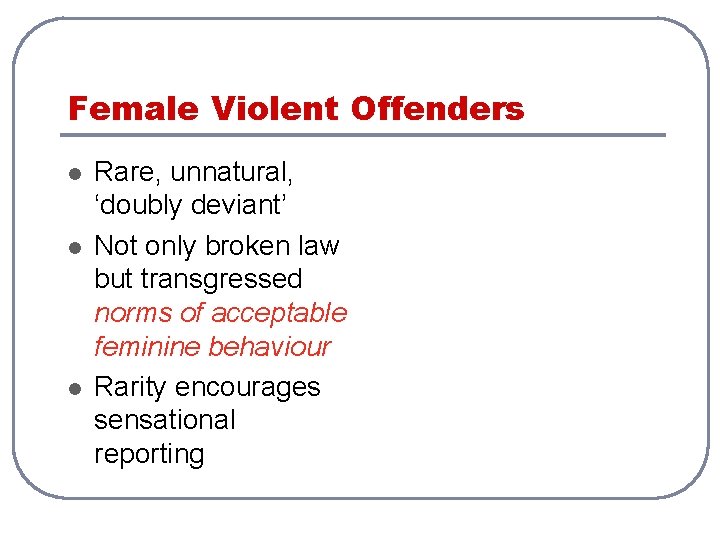 Female Violent Offenders

- Rare, unnatural, ‘doubly deviant’
- Not only broken law but transgressed norms of acceptable feminine behaviour
- Rarity encourages sensational reporting